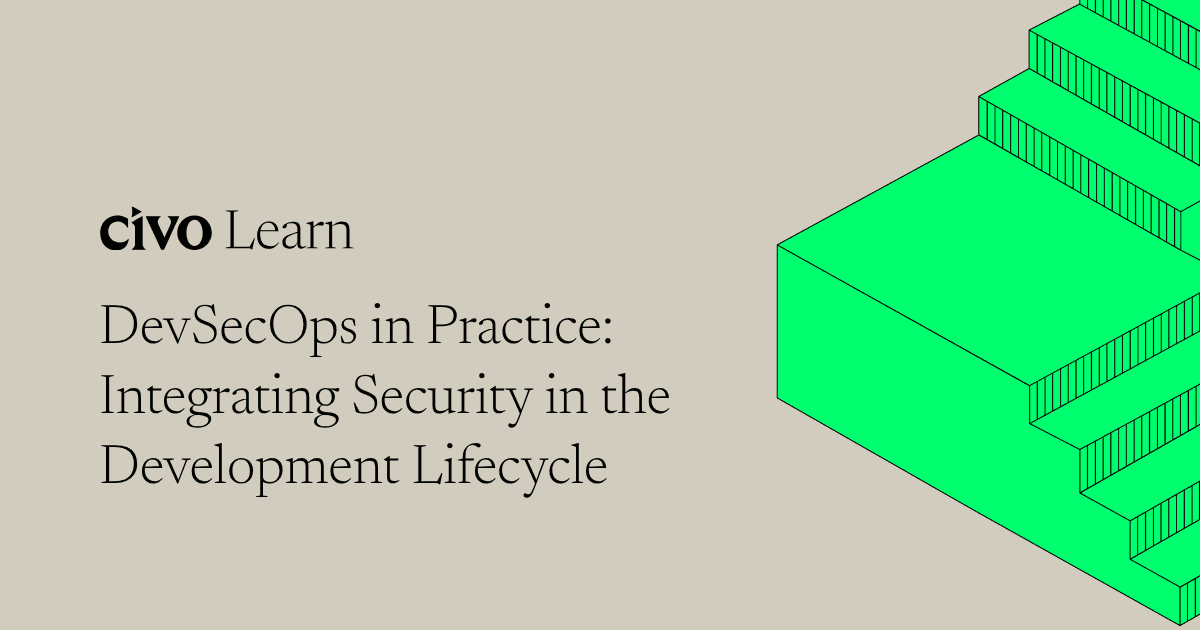 civo Learn

DevSecOps in Practice: Integrating Security in the Development Lifecycle